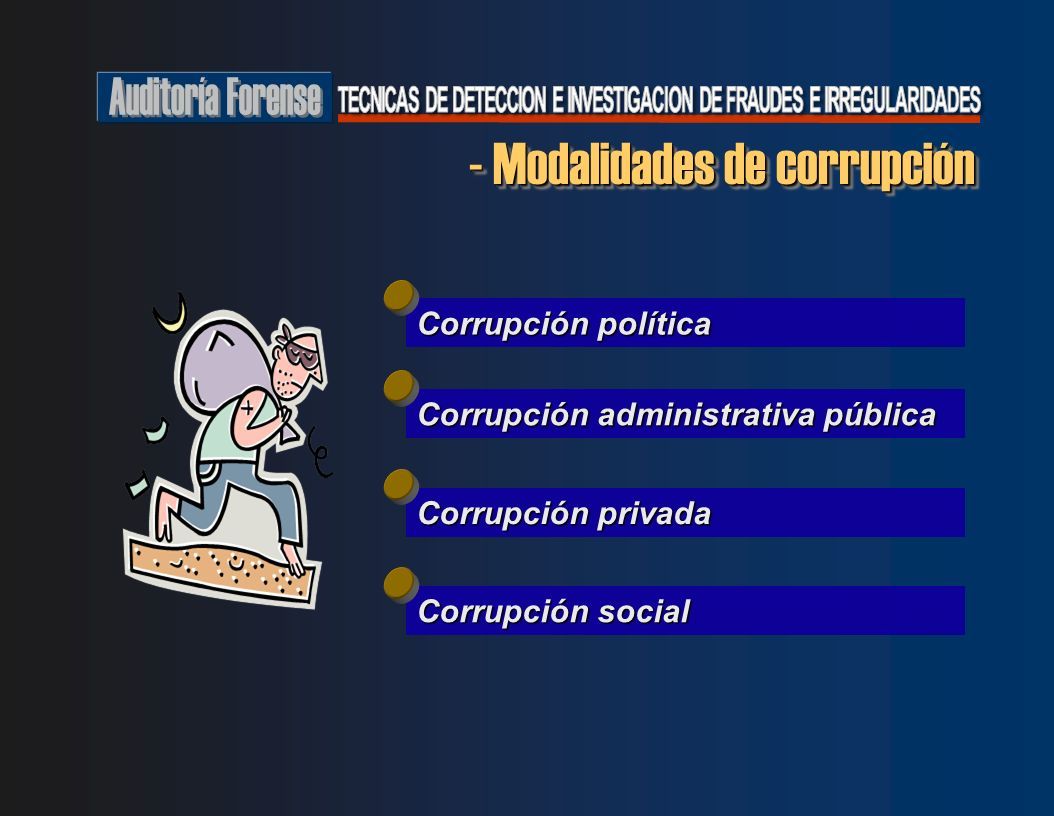 Auditoría Forense TECNICAS DE DETECCION E INVESTIGACION DE FRAUDES E IRREGULARIDADES

- Modalidades de corrupción

Corrupción política

Corrupción administrativa pública

Corrupción privada

Corrupción social